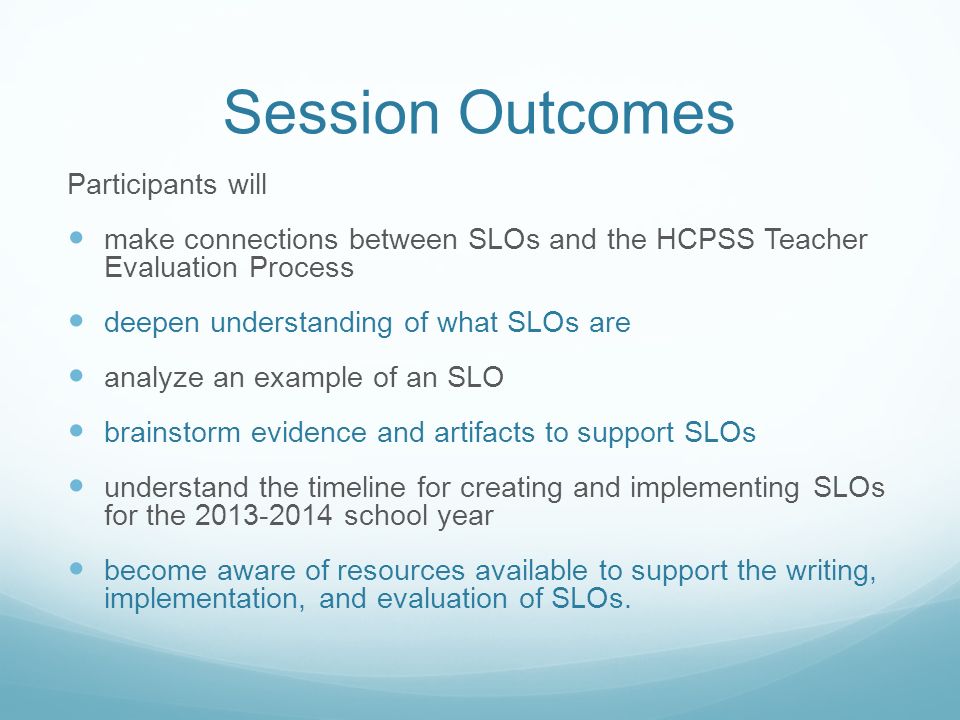 Session Outcomes

Participants will

- make connections between SLOs and the HCPSS Teacher Evaluation Process
- deepen understanding of what SLOs are
- analyze an example of an SLO
- brainstorm evidence and artifacts to support SLOs
- understand the timeline for creating and implementing SLOs for the 2013-2014 school year
- become aware of resources available to support the writing, implementation, and evaluation of SLOs.